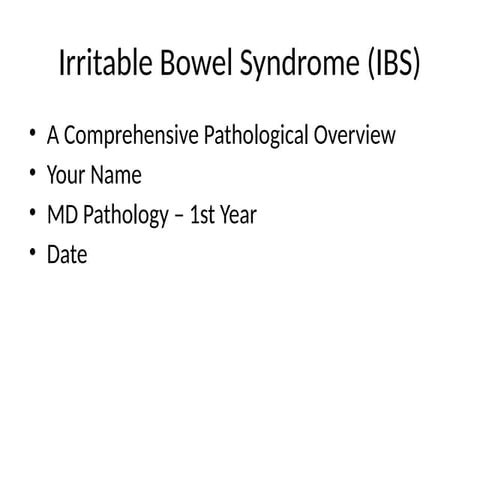 Irritable Bowel Syndrome (IBS)

• A Comprehensive Pathological Overview
• Your Name
• MD Pathology – 1st Year
• Date